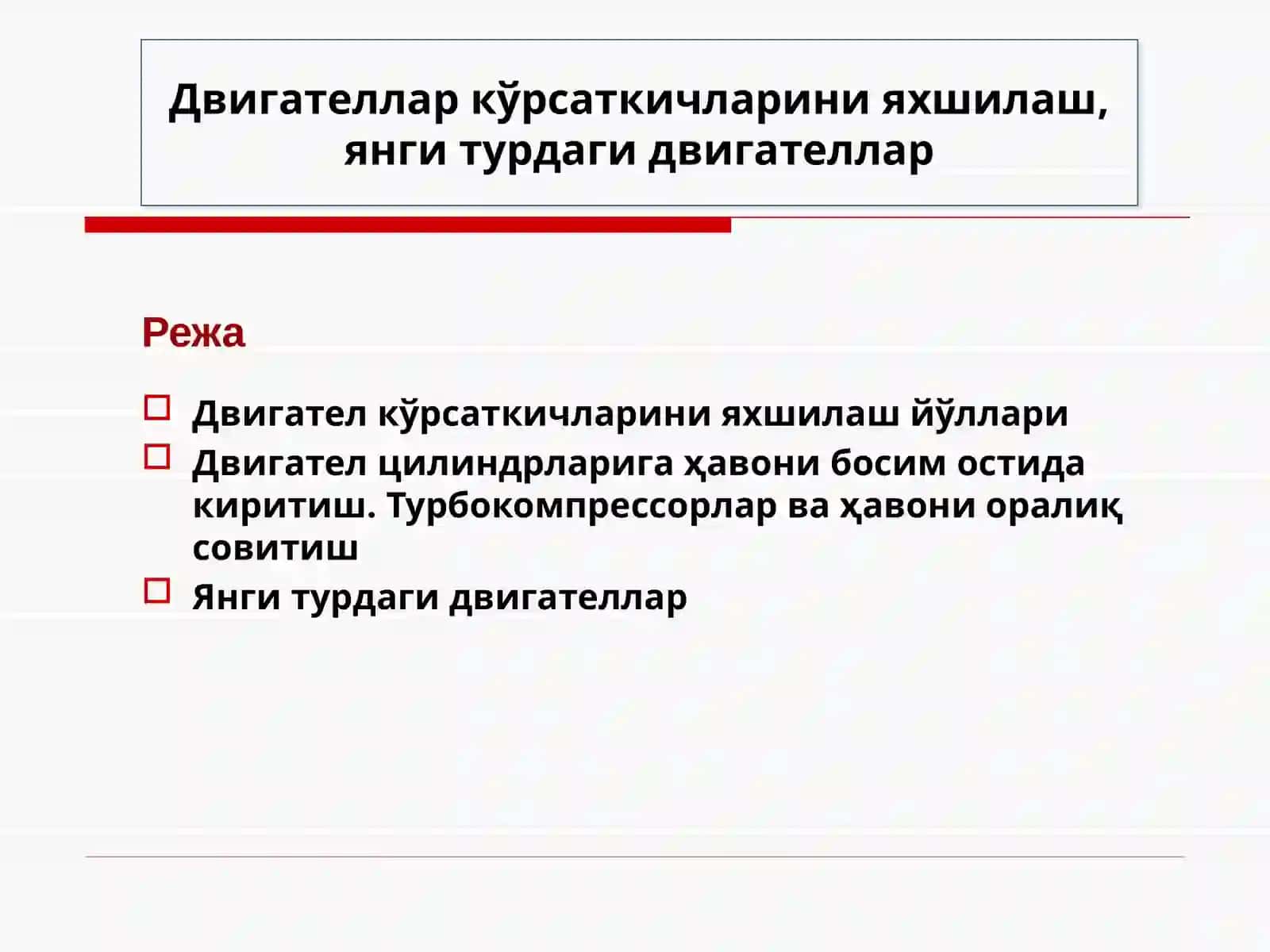 Двигателлар кўрсаткичларини яхшилаш, янги турдаги двигателлар

Режа

Двигател кўрсаткичларини яхшилаш йўллари

Двигател цилиндрларига ҳавони босим остида киритиш. Турбокомпрессорлар ва ҳавони оралиқ совитиш

Янги турдаги двигателлар